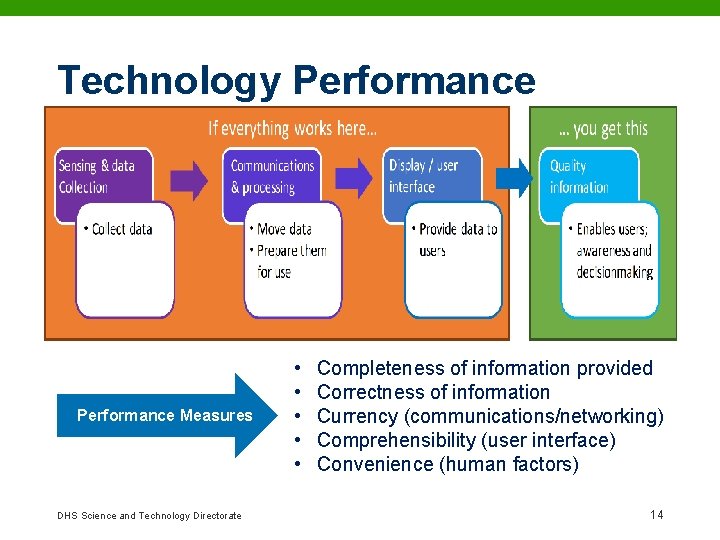 Technology Performance

If everything works here...

Sensing & data Collection

• Collect data

Communications & processing

• Move data
• Prepare them for use

Display / user interface

• Provide data to users

... you get this

Quality information

• Enables users; awareness and decisionmaking

Performance Measures

• Completeness of information provided
• Correctness of information
• Currency (communications/networking)
• Comprehensibility (user interface)
• Convenience (human factors)

DHS Science and Technology Directorate

14